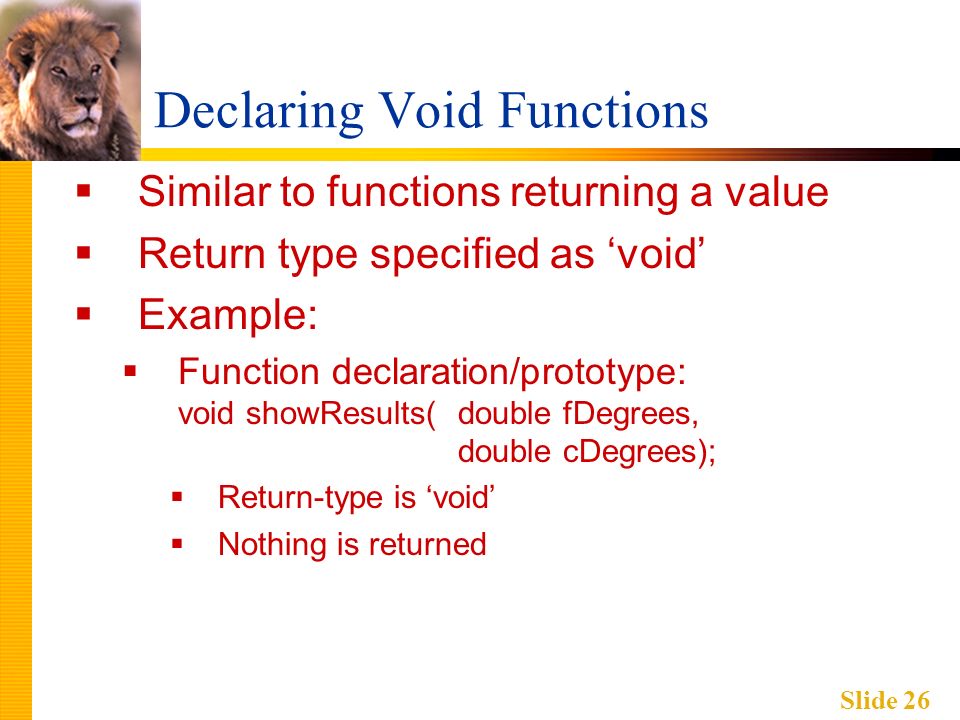 Declaring Void Functions

▪ Similar to functions returning a value
▪ Return type specified as ‘void’
▪ Example:
▪ Function declaration/prototype:
void showResults( double fDegrees,
double cDegrees);
▪ Return-type is ‘void’
▪ Nothing is returned

Slide 26